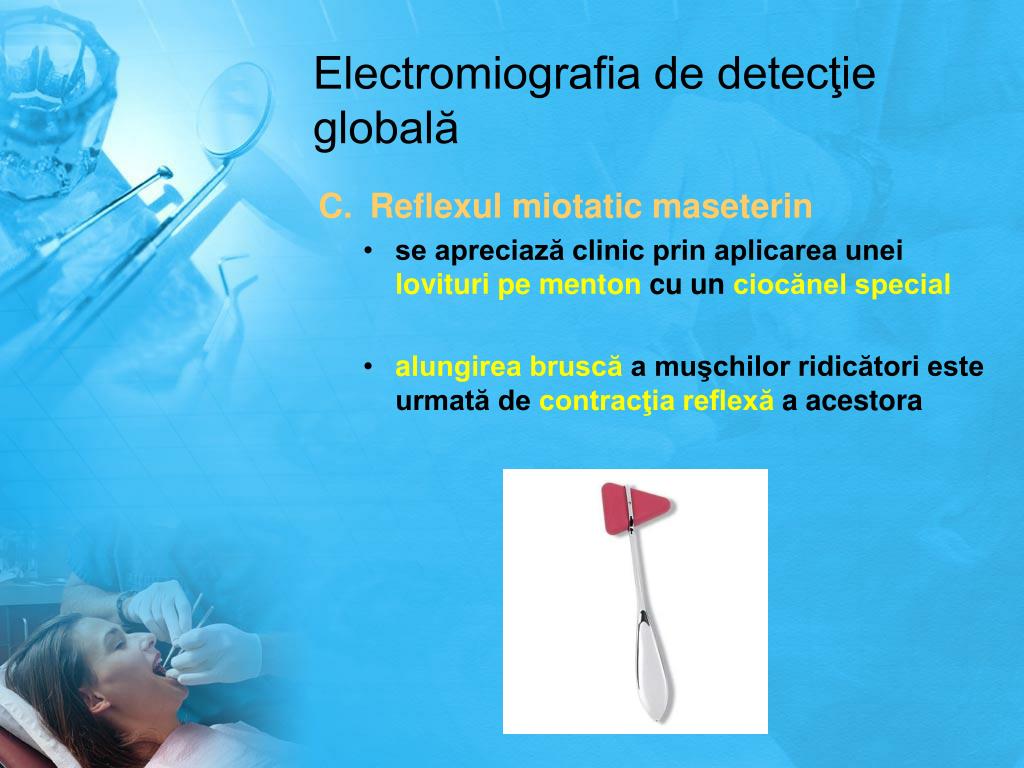 Electromiografia de detecţie globală

C. Reflexul miotatic maseterin

• se apreciază clinic prin aplicarea unei lovituri pe menton cu un ciocănel special

• alungirea bruscă a muşchilor ridicători este urmată de contracţia reflexă a acestora